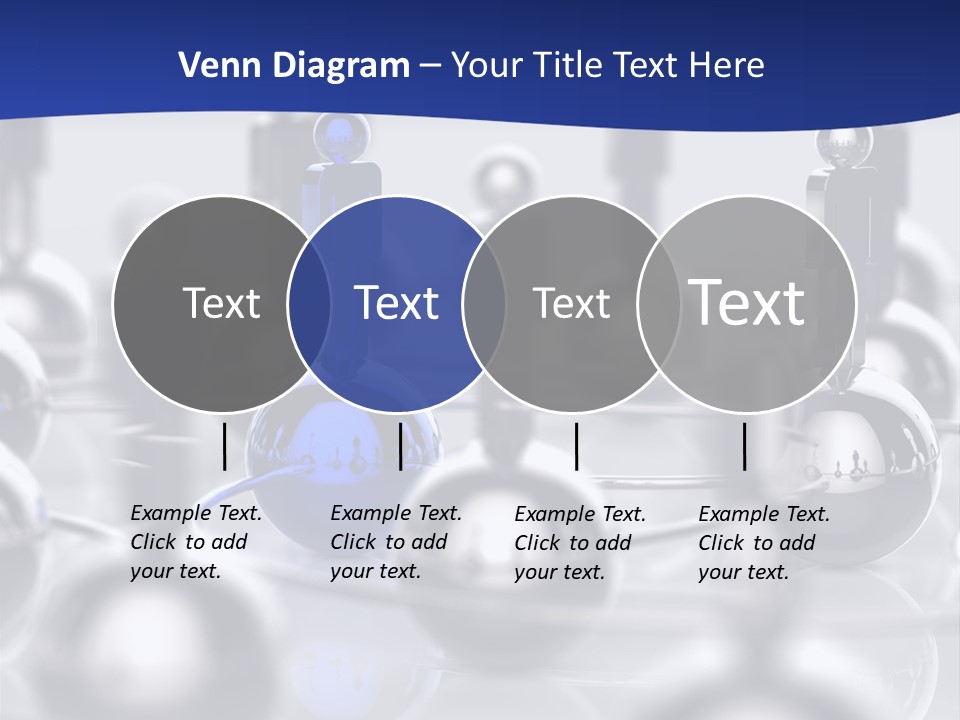 Venn Diagram – Your Title Text Here

Text

Text

Text

Text

Example Text. Click to add your text.

Example Text. Click to add your text.

Example Text. Click to add your text.

Example Text. Click to add your text.